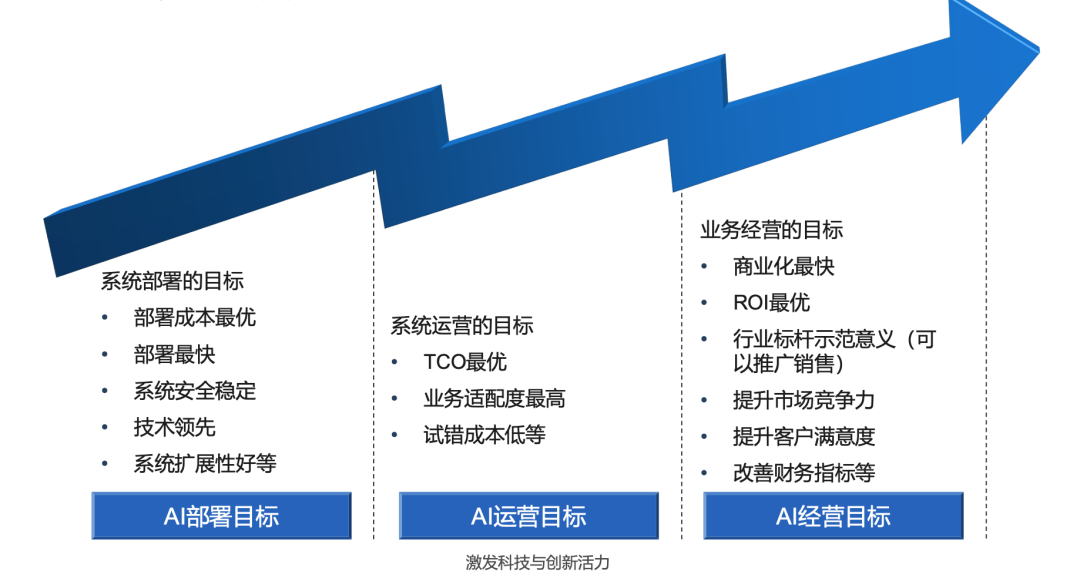 系统部署的目标
• 部署成本最优
• 部署最快
• 系统安全稳定
• 技术领先
• 系统扩展性好等

AI部署目标

系统运营的目标
• TCO最优
• 业务适配度最高
• 试错成本低等

AI运营目标

业务经营的目标
• 商业化最快
• ROI最优
• 行业标杆示范意义（可以推广销售）
• 提升市场竞争力
• 提升客户满意度
• 改善财务指标等

AI经营目标

激发科技与创新活力